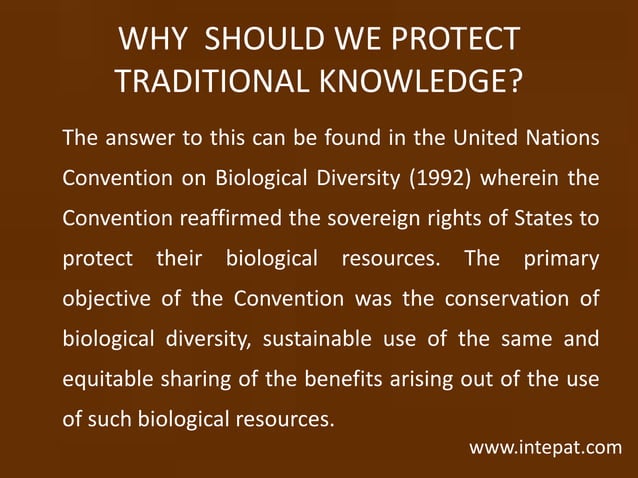 WHY SHOULD WE PROTECT TRADITIONAL KNOWLEDGE?

The answer to this can be found in the United Nations Convention on Biological Diversity (1992) wherein the Convention reaffirmed the sovereign rights of States to protect their biological resources. The primary objective of the Convention was the conservation of biological diversity, sustainable use of the same and equitable sharing of the benefits arising out of the use of such biological resources.

www.intepat.com